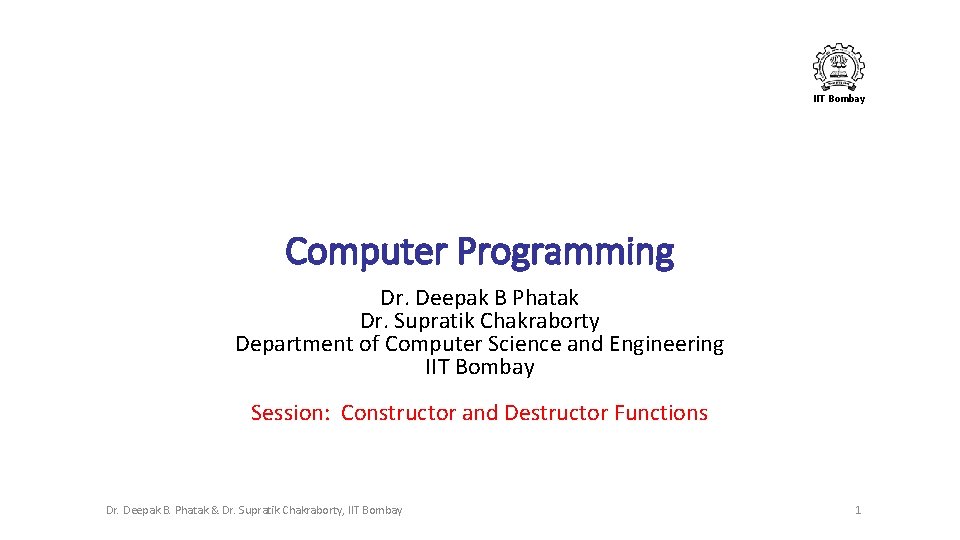 IIT Bombay

Computer Programming

Dr. Deepak B Phatak
Dr. Supratik Chakraborty
Department of Computer Science and Engineering
IIT Bombay

Session: Constructor and Destructor Functions

Dr. Deepak B. Phatak & Dr. Supratik Chakraborty, IIT Bombay

1